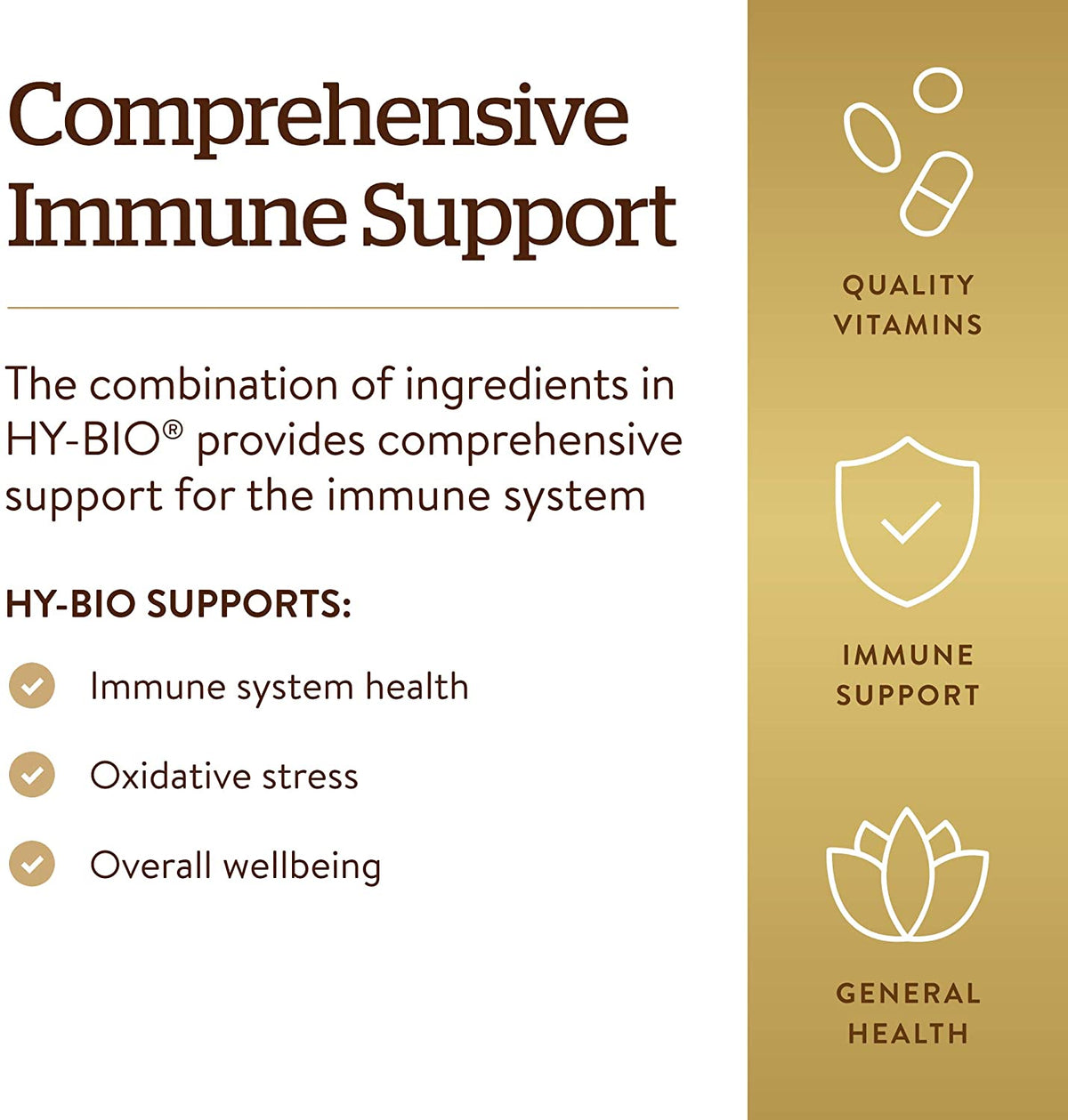 Comprehensive Immune Support

The combination of ingredients in HY-BIO® provides comprehensive support for the immune system

HY-BIO SUPPORTS:

Immune system health

Oxidative stress

Overall wellbeing

QUALITY VITAMINS

IMMUNE SUPPORT

GENERAL HEALTH